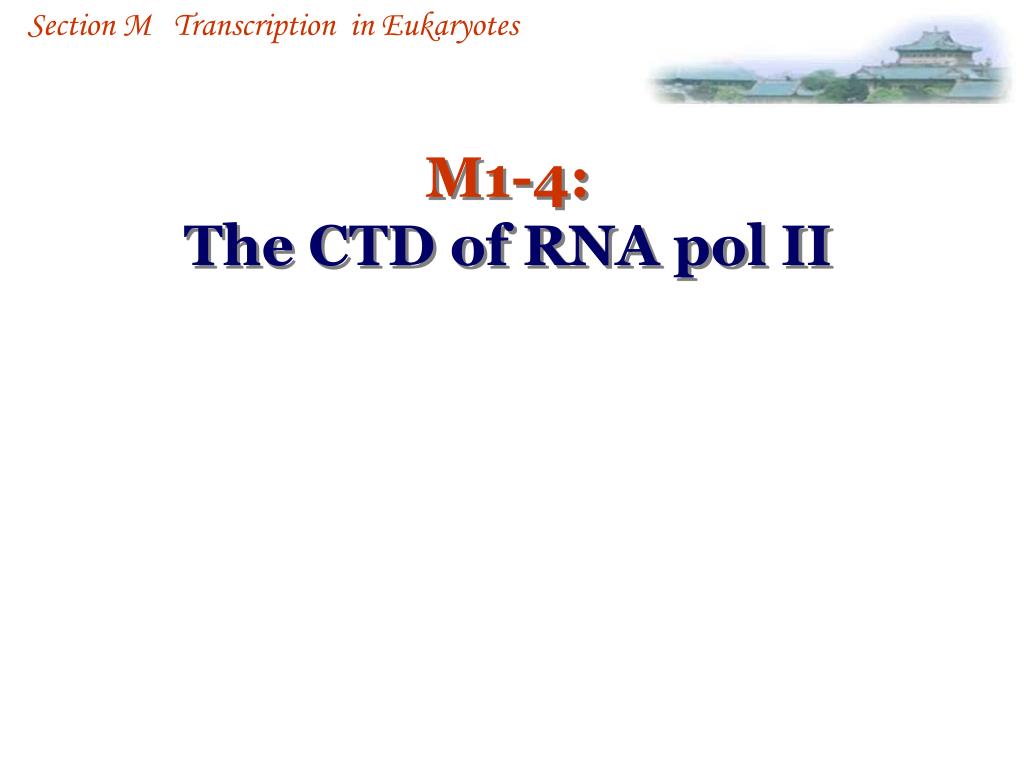 Section M Transcription in Eukaryotes

M1-4:
The CTD of RNA pol II